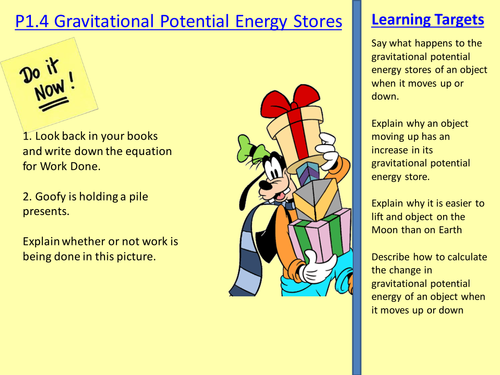 P1.4 Gravitational Potential Energy Stores

Do it Now!

1. Look back in your books and write down the equation for Work Done.

2. Goofy is holding a pile presents.

Explain whether or not work is being done in this picture.

Learning Targets

Say what happens to the gravitational potential energy stores of an object when it moves up or down.

Explain why an object moving up has an increase in its gravitational potential energy store.

Explain why it is easier to lift and object on the Moon than on Earth

Describe how to calculate the change in gravitational potential energy of an object when it moves up or down